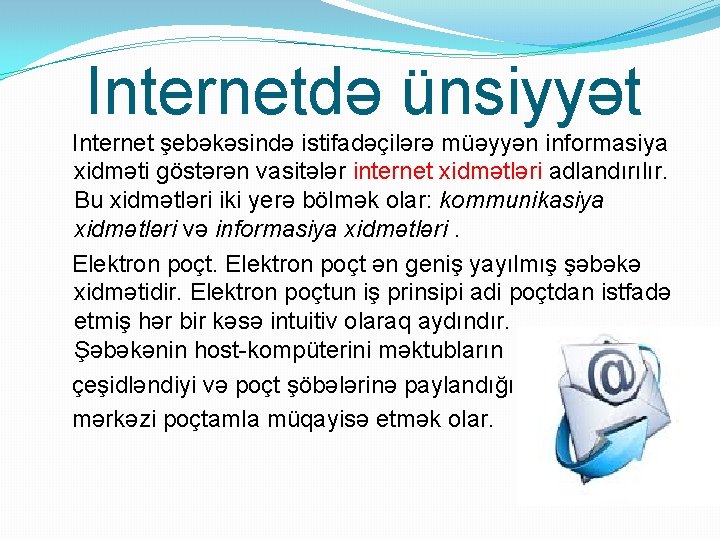 Internetdə ünsiyyət

Internet şebəkəsində istifadəçilərə müəyyən informasiya xidməti göstərən vasitələr internet xidmətləri adlandırılır. Bu xidmətləri iki yerə bölmək olar: kommunikasiya xidmətləri və informasiya xidmətləri .

Elektron poçt. Elektron poçt ən geniş yayılmış şəbəkə xidmətidir. Elektron poçtun iş prinsipi adi poçtdan istfadə etmiş hər bir kəsə intuitiv olaraq aydındır. Şəbəkənin host-kompüterini məktubların çeşidləndiyi və poçt şöbələrinə paylandığı mərkəzi poçtamla müqayisə etmək olar.

@